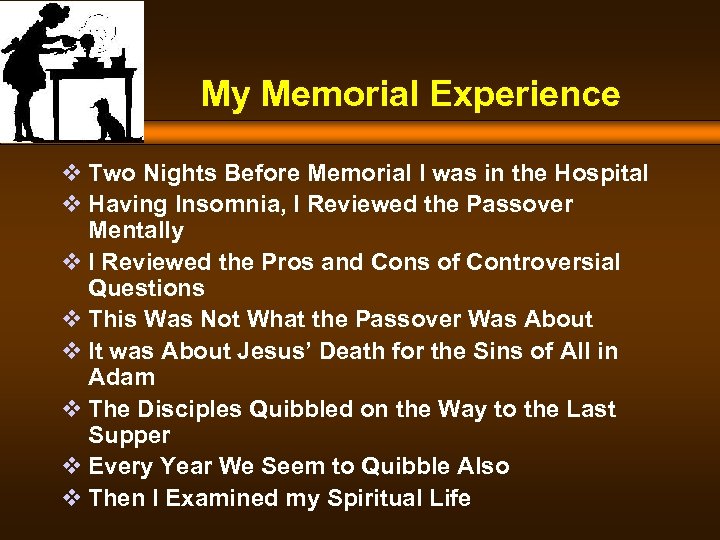 My Memorial Experience

❖ Two Nights Before Memorial I was in the Hospital
❖ Having Insomnia, I Reviewed the Passover Mentally
❖ I Reviewed the Pros and Cons of Controversial Questions
❖ This Was Not What the Passover Was About
❖ It was About Jesus' Death for the Sins of All in Adam
❖ The Disciples Quibbled on the Way to the Last Supper
❖ Every Year We Seem to Quibble Also
❖ Then I Examined my Spiritual Life